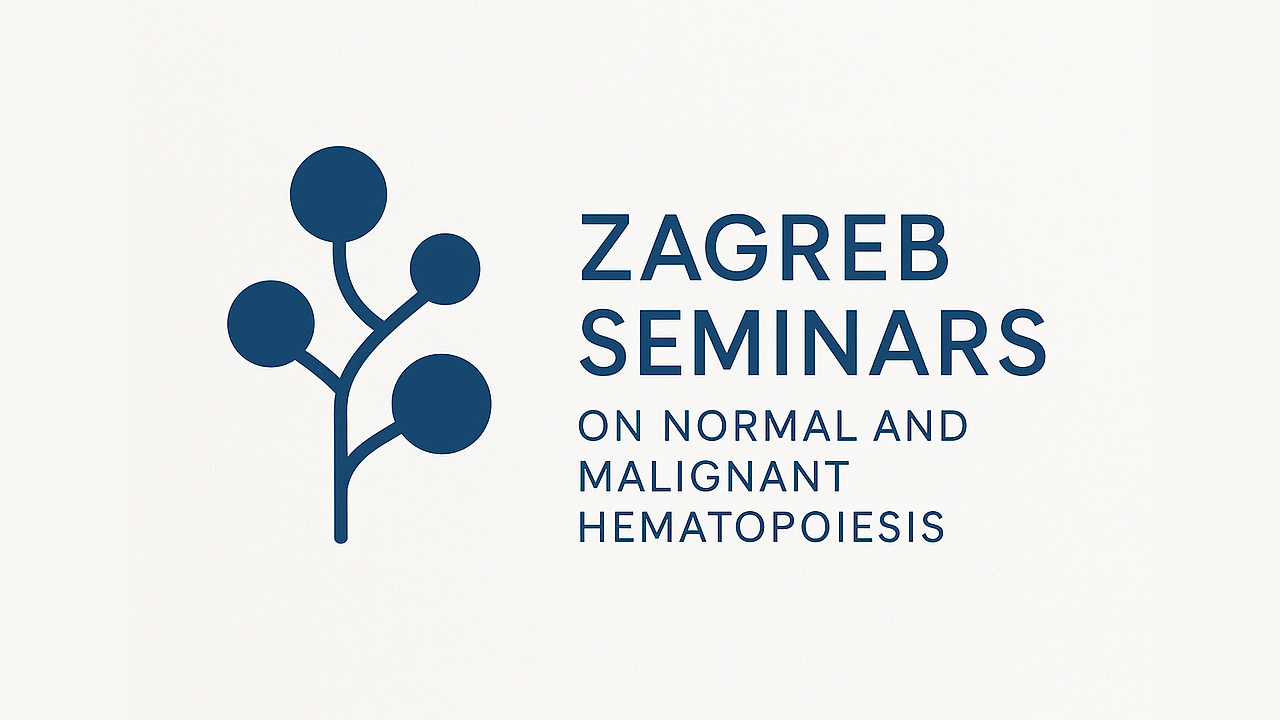 ZAGREB SEMINARS

ON NORMAL AND MALIGNANT HEMATOPOIESIS